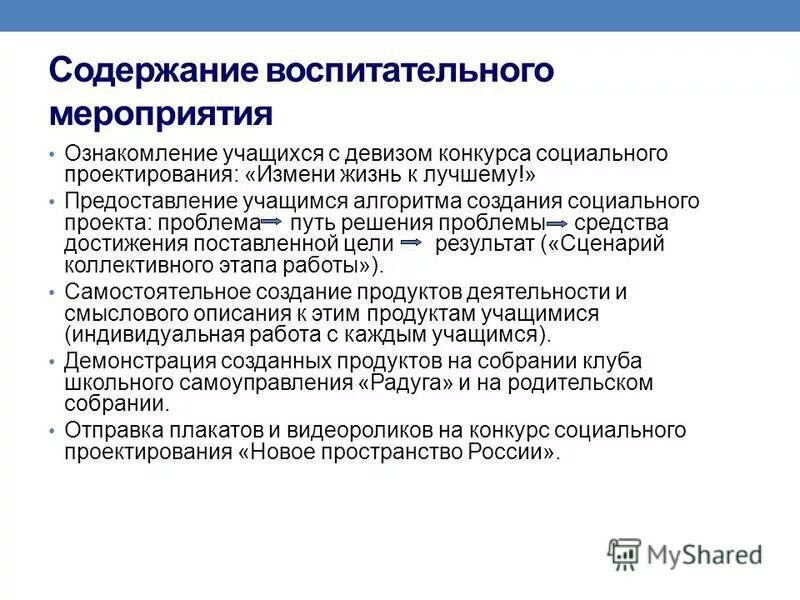 Содержание воспитательного мероприятия

• Ознакомление учащихся с девизом конкурса социального проектирования: «Измени жизнь к лучшему!»
• Предоставление учащимся алгоритма создания социального проекта: проблема → путь решения проблемы → средства достижения поставленной цели → результат («Сценарий коллективного этапа работы»).
• Самостоятельное создание продуктов деятельности и смыслового описания к этим продуктам учащимися (индивидуальная работа с каждым учащимся).
• Демонстрация созданных продуктов на собрании клуба школьного самоуправления «Радуга» и на родительском собрании.
• Отправка плакатов и видеороликов на конкурс социального проектирования «Новое пространство России».

MyShared